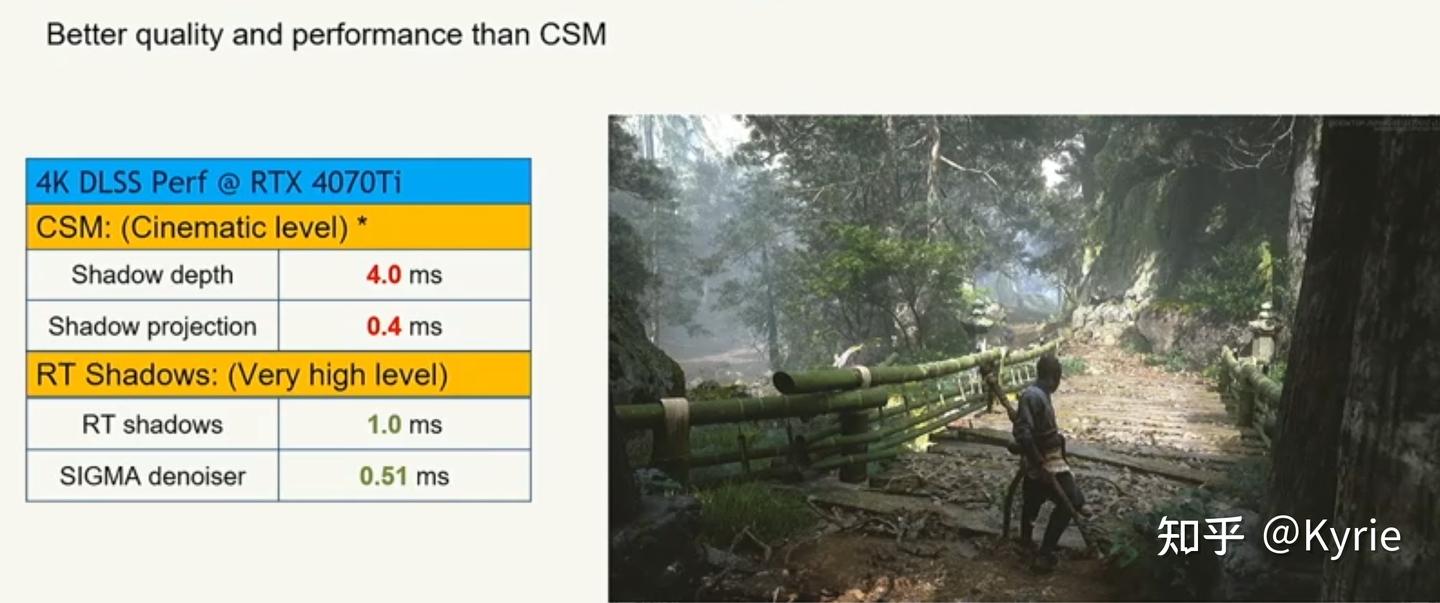 Better quality and performance than CSM

| 4K DLSS Perf @ RTX 4070Ti | |
|---|---|
| CSM: (Cinematic level) * | |
| Shadow depth | 4.0 ms |
| Shadow projection | 0.4 ms |
| RT Shadows: (Very high level) | |
| RT shadows | 1.0 ms |
| SIGMA denoiser | 0.51 ms |

知乎 @Kyrie